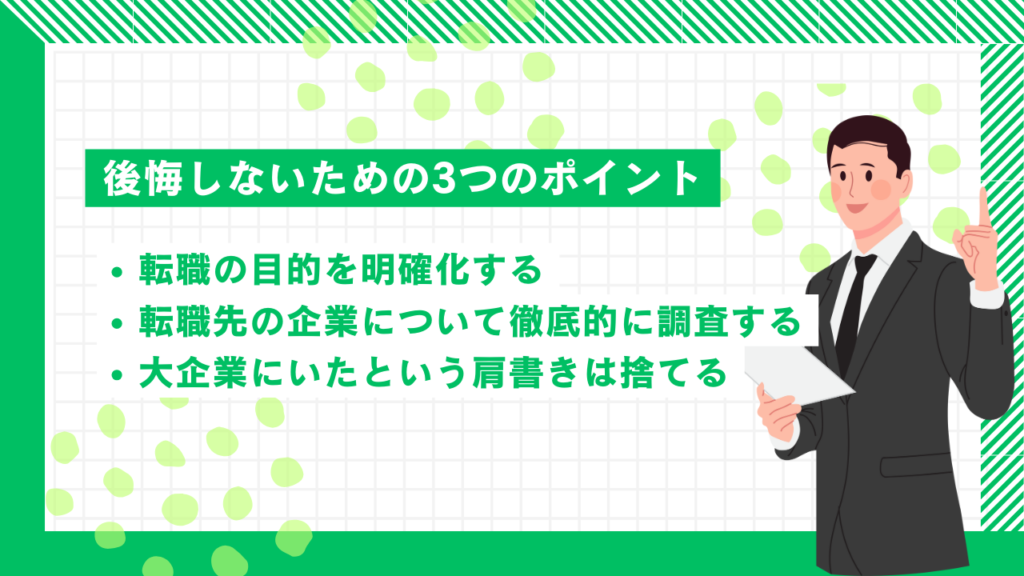 後悔しないための3つのポイント

• 転職の目的を明確化する
• 転職先の企業について徹底的に調査する
• 大企業にいたという肩書きは捨てる